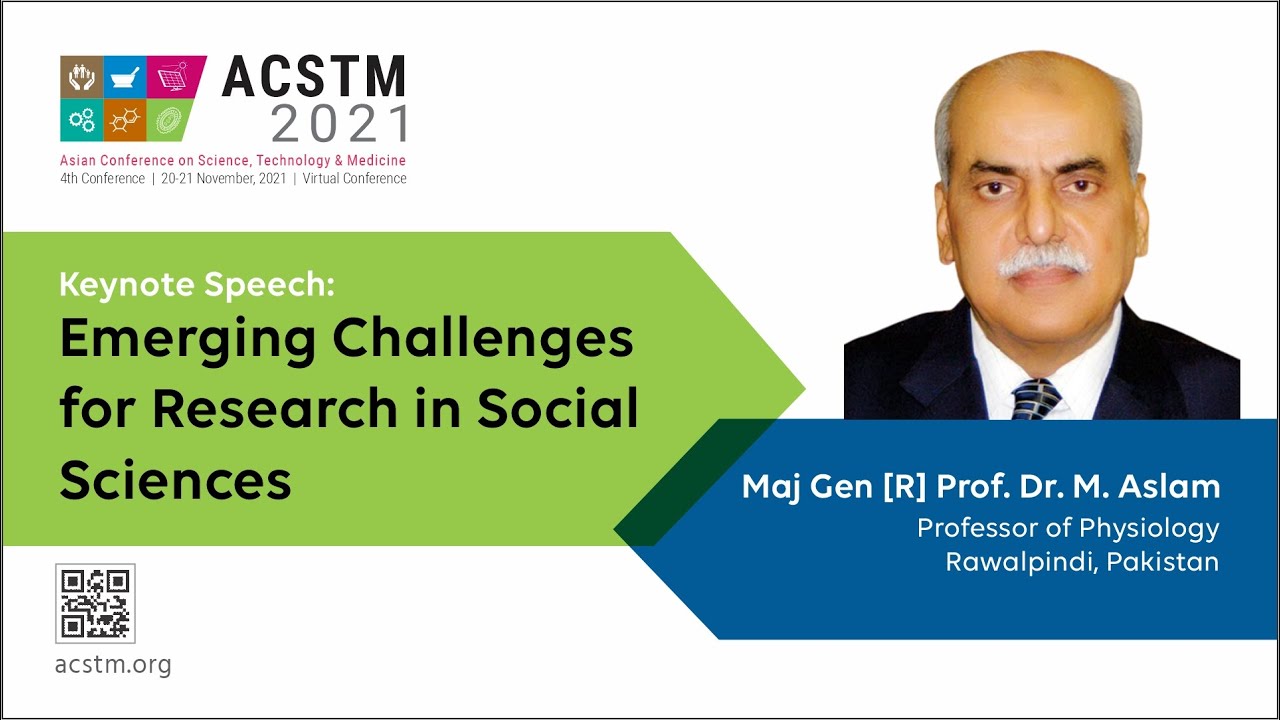 ACSTM
2021
Asian Conference on Science, Technology & Medicine
4th Conference | 20-21 November, 2021 | Virtual Conference

Keynote Speech:
Emerging Challenges for Research in Social Sciences

Maj Gen [R] Prof. Dr. M. Aslam
Professor of Physiology
Rawalpindi, Pakistan

acstm.org